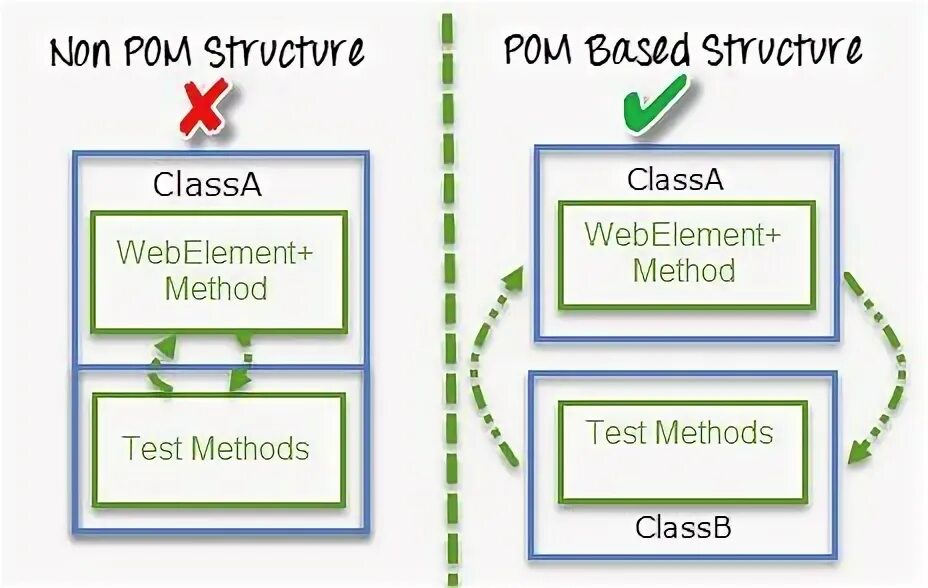 Non POM Structure

ClassA

WebElement+
Method

Test Methods

POM Based Structure

ClassA

WebElement+
Method

Test Methods

ClassB